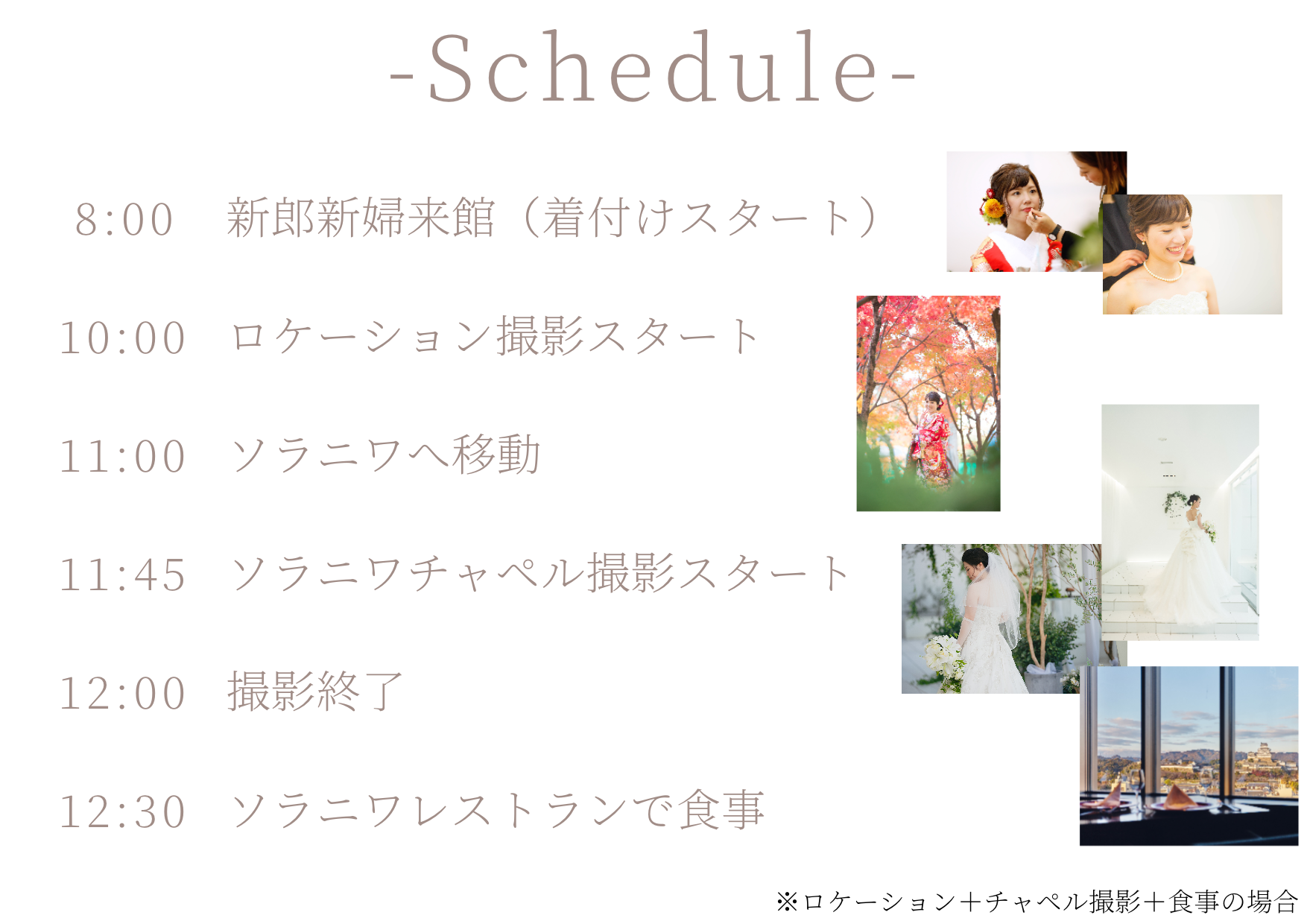 -Schedule-

8:00　新郎新婦来館（着付けスタート）

10:00　ロケーション撮影スタート

11:00　ソラニワへ移動

11:45　ソラニワチャペル撮影スタート

12:00　撮影終了

12:30　ソラニワレストランで食事

※ロケーション＋チャペル撮影＋食事の場合